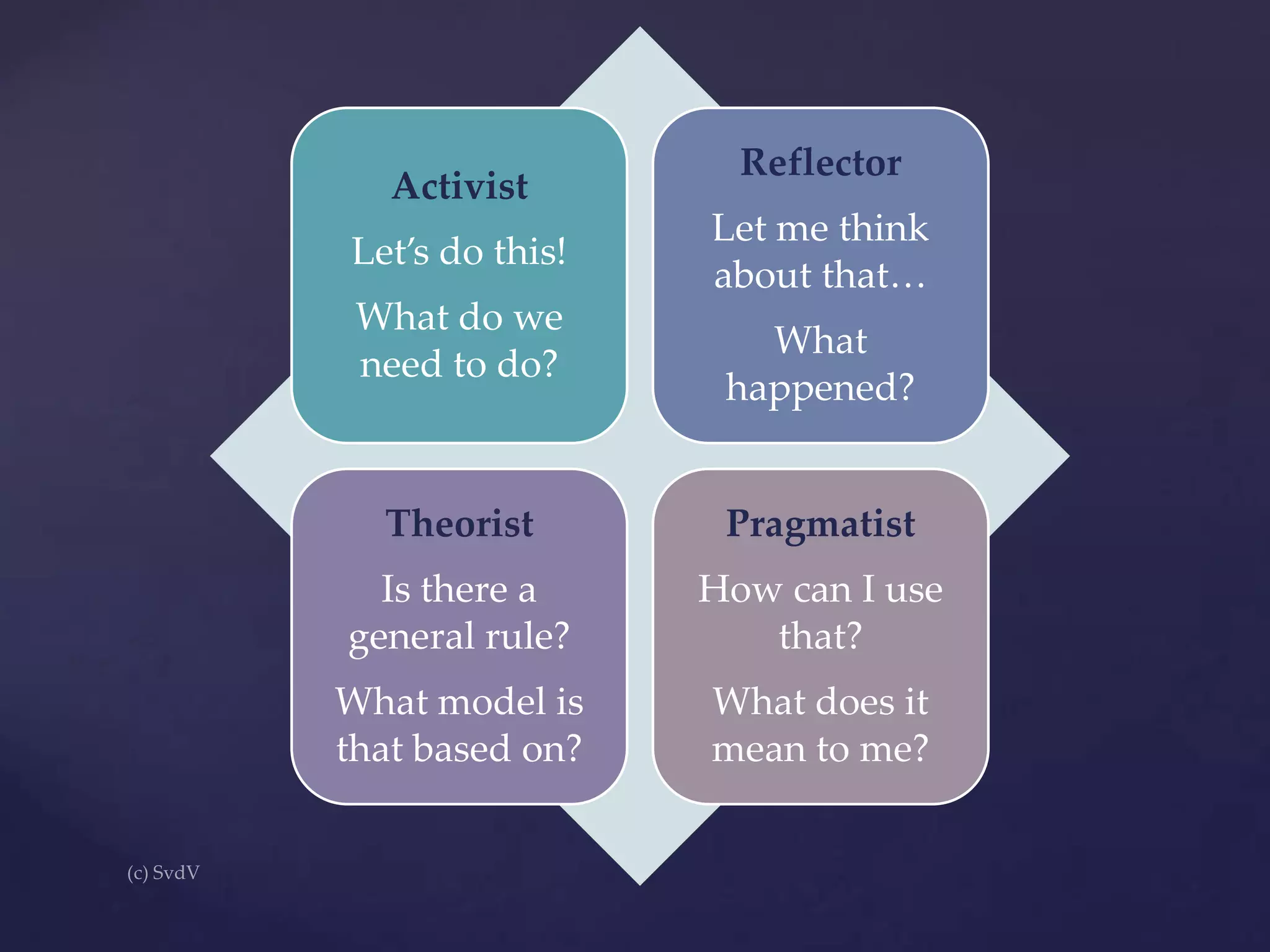 Activist

Let's do this!

What do we need to do?

Reflector

Let me think about that…

What happened?

Theorist

Is there a general rule?

What model is that based on?

Pragmatist

How can I use that?

What does it mean to me?

(c) SvdV